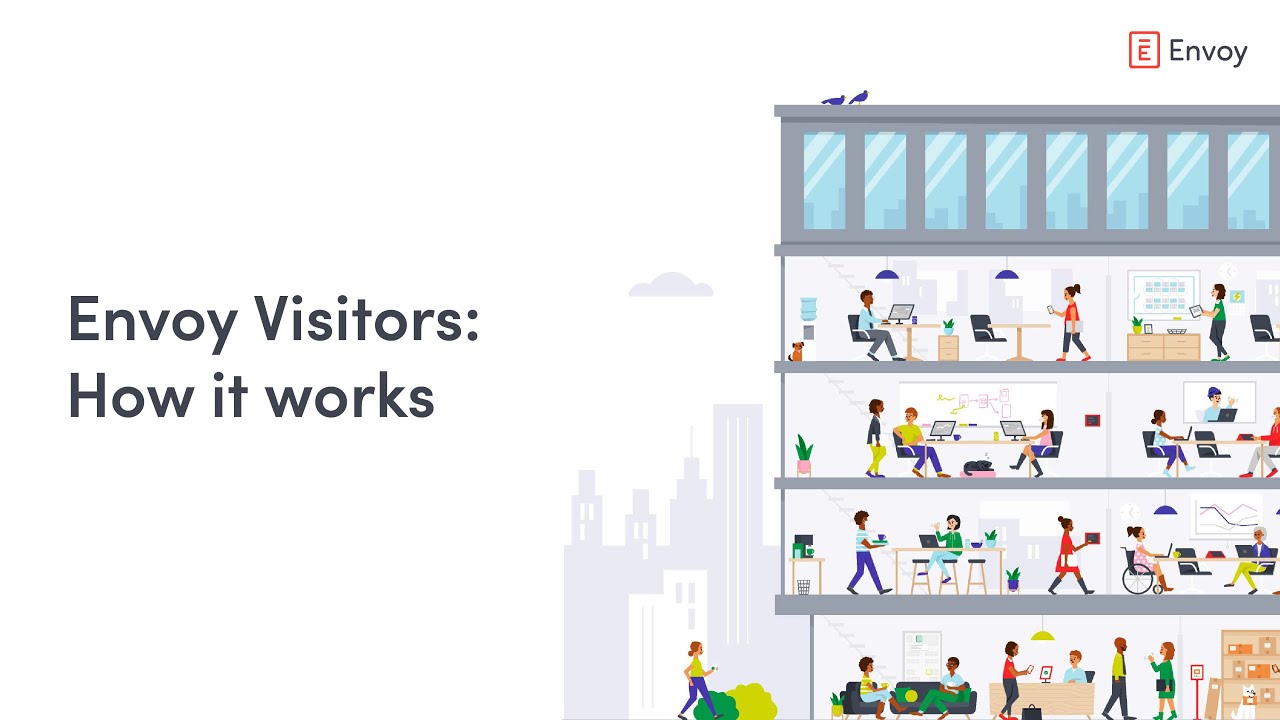 Envoy

Envoy Visitors:
How it works